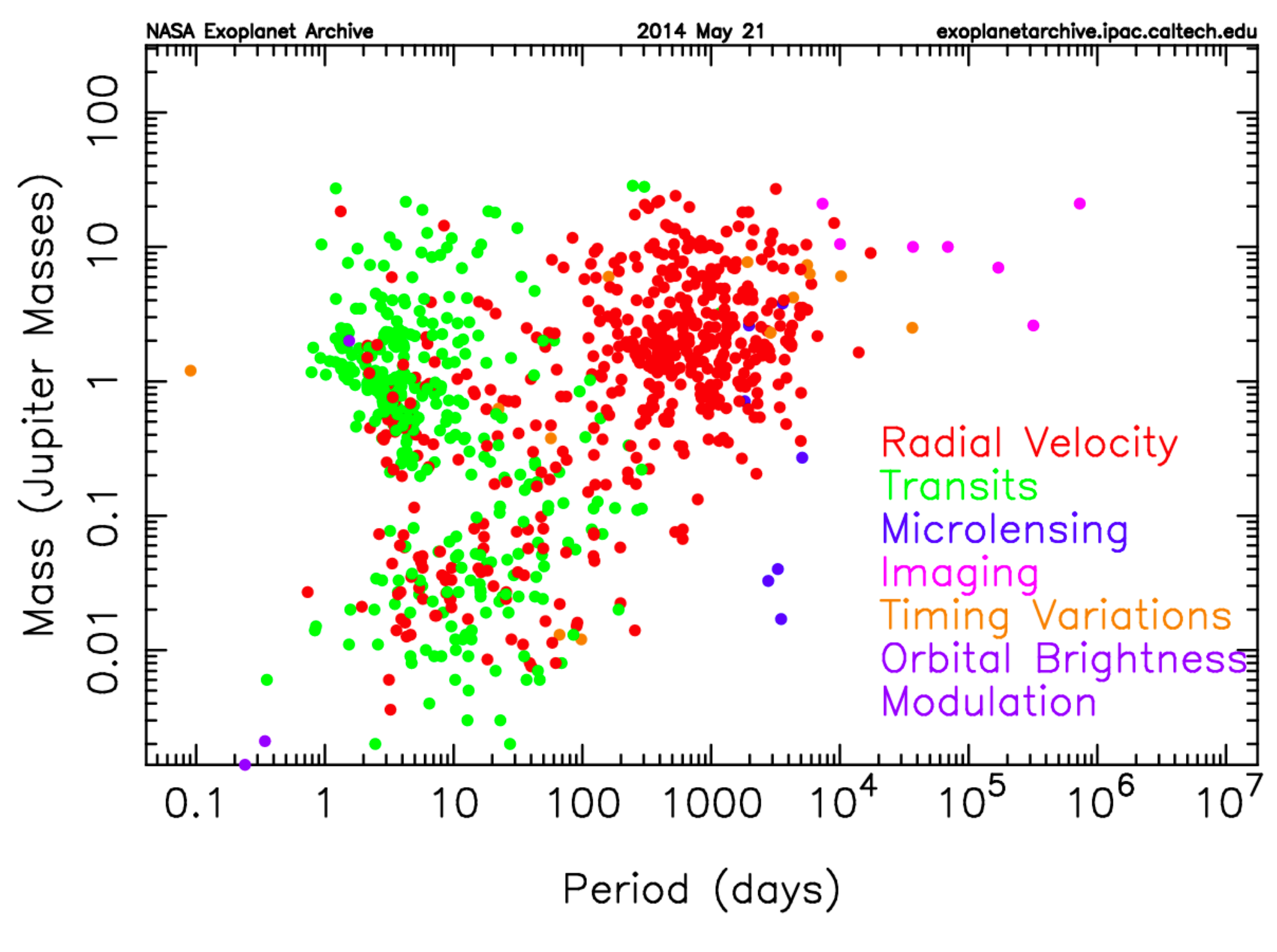 NASA Exoplanet Archive    2014 May 21    exoplanetarchive.ipac.caltech.edu

Mass (Jupiter Masses)

100
10
1
0.1
0.01

Radial Velocity
Transits
Microlensing
Imaging
Timing Variations
Orbital Brightness
Modulation

0.1 1 10 100 1000 $10^4$ $10^5$ $10^6$ $10^7$

Period (days)